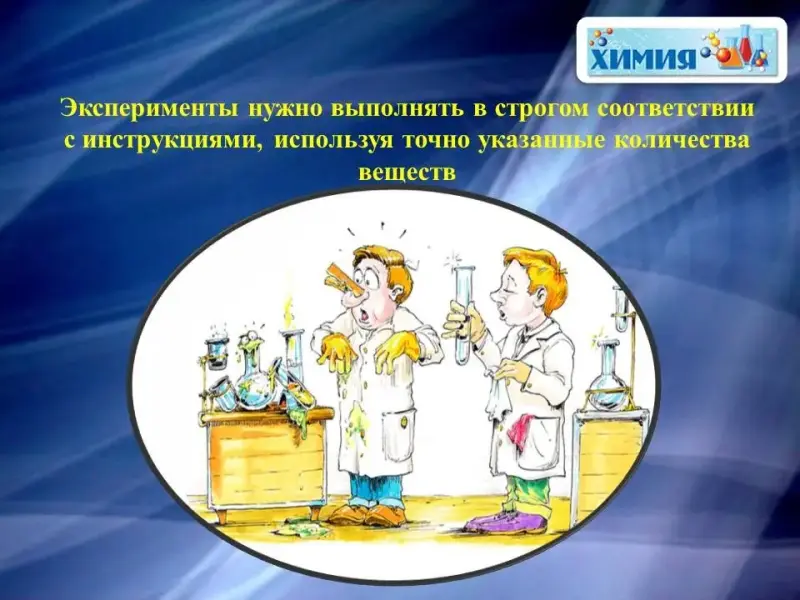 ХИМИЯ

Эксперименты нужно выполнять в строгом соответствии с инструкциями, используя точно указанные количества веществ